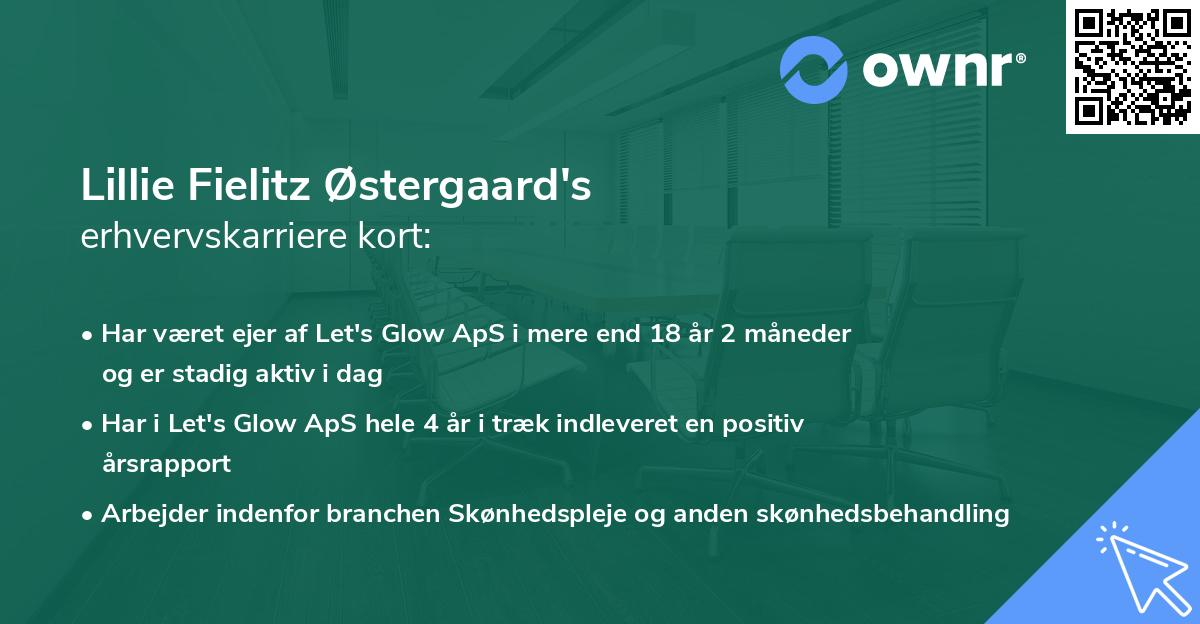 ownr®

Lillie Fielitz Østergaard's
erhvervskarriere kort:

• Har været ejer af Let's Glow ApS i mere end 18 år 2 måneder og er stadig aktiv i dag
• Har i Let's Glow ApS hele 4 år i træk indleveret en positiv årsrapport
• Arbejder indenfor branchen Skønhedspleje og anden skønhedsbehandling